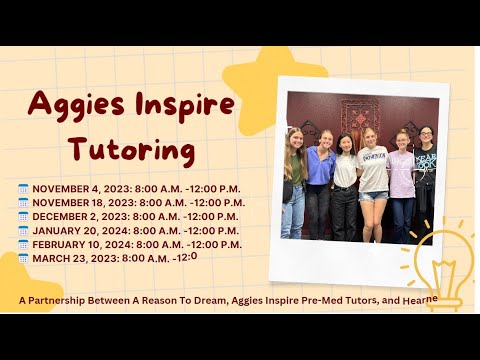 Aggies Inspire Tutoring

NOVEMBER 4, 2023: 8:00 A.M. -12:00 P.M.
NOVEMBER 18, 2023: 8:00 A.M. -12:00 P.M.
DECEMBER 2, 2023: 8:00 A.M. -12:00 P.M.
JANUARY 20, 2024: 8:00 A.M. -12:00 P.M.
FEBRUARY 10, 2024: 8:00 A.M. -12:00 P.M.
MARCH 23, 2023: 8:00 A.M. -12:0

A Partnership Between A Reason To Dream, Aggies Inspire Pre-Med Tutors, and Hearne